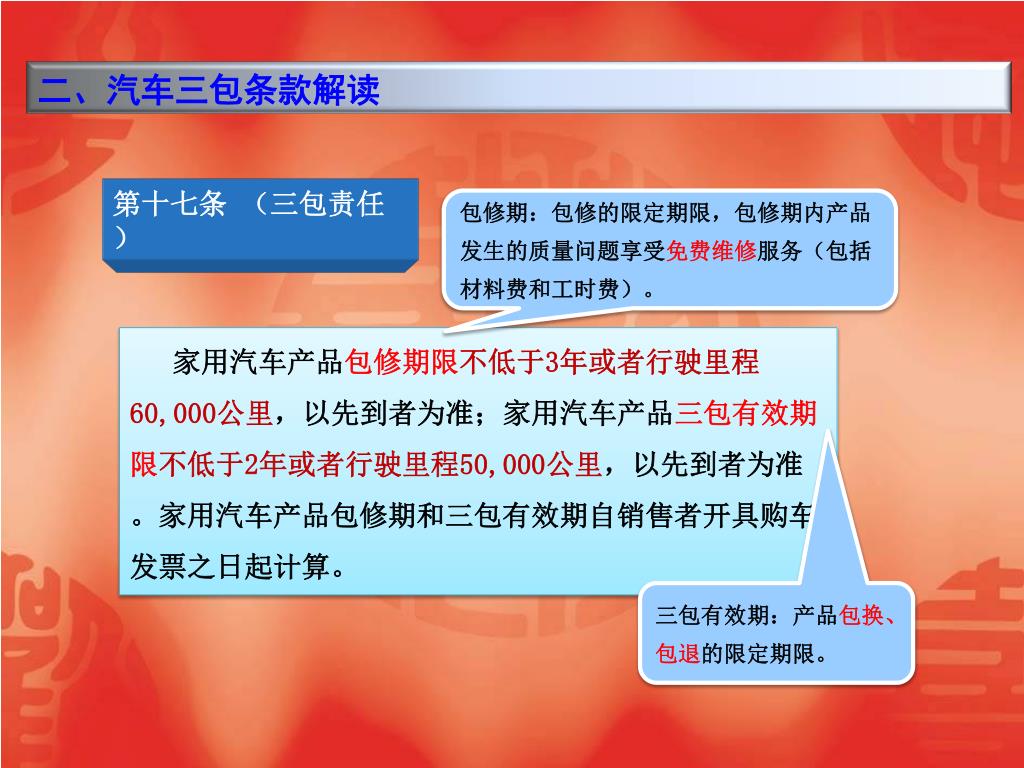 二、汽车三包条款解读

第十七条 （三包责任）

包修期：包修的限定期限，包修期内产品发生的质量问题享受免费维修服务（包括材料费和工时费）。

家用汽车产品包修期限不低于3年或者行驶里程60,000公里，以先到者为准；家用汽车产品三包有效期限不低于2年或者行驶里程50,000公里，以先到者为准。家用汽车产品包修期和三包有效期自销售者开具购车发票之日起计算。

三包有效期：产品包换、包退的限定期限。